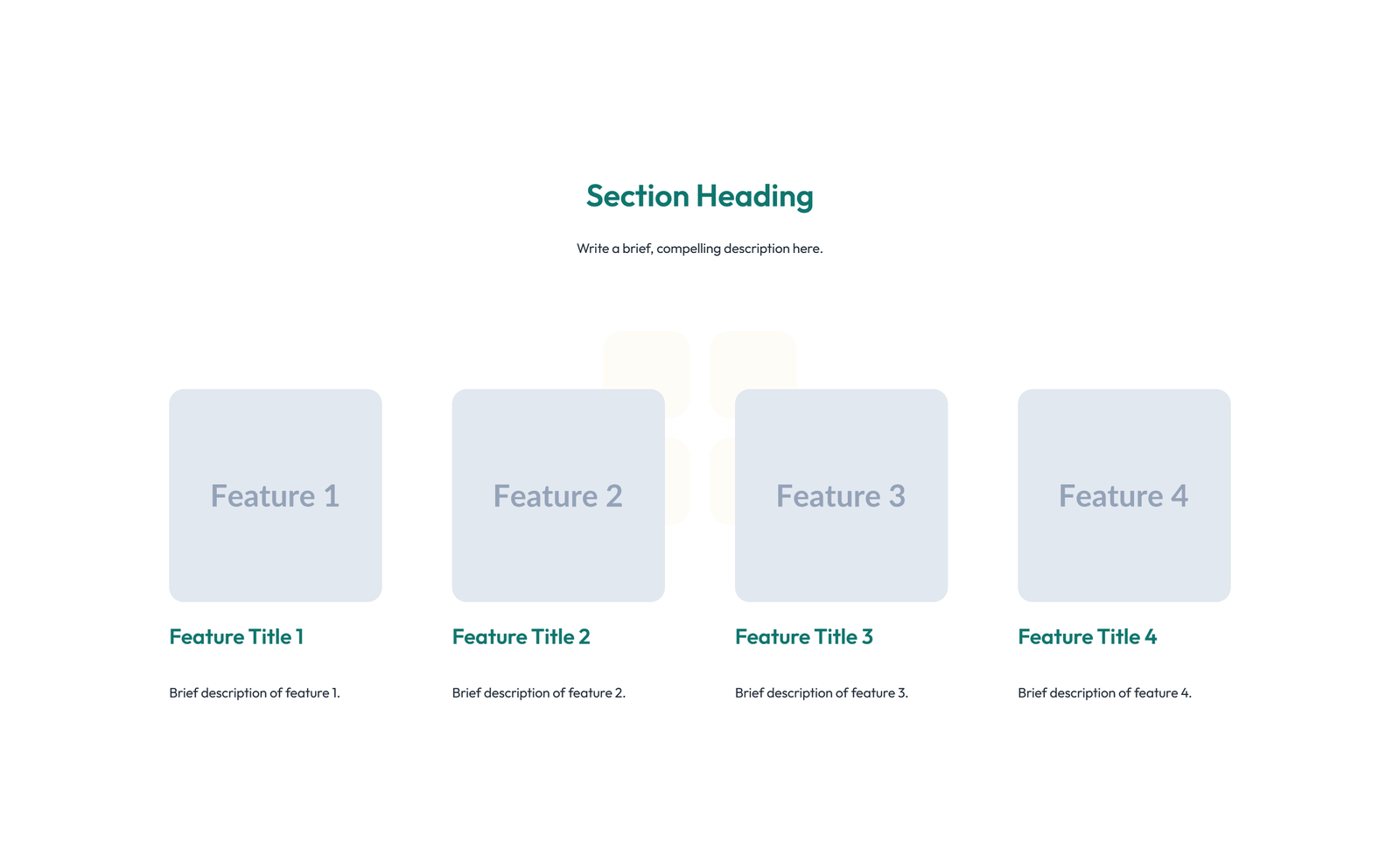 Section Heading

Write a brief, compelling description here.

Feature 1

Feature Title 1

Brief description of feature 1.

Feature 2

Feature Title 2

Brief description of feature 2.

Feature 3

Feature Title 3

Brief description of feature 3.

Feature 4

Feature Title 4

Brief description of feature 4.